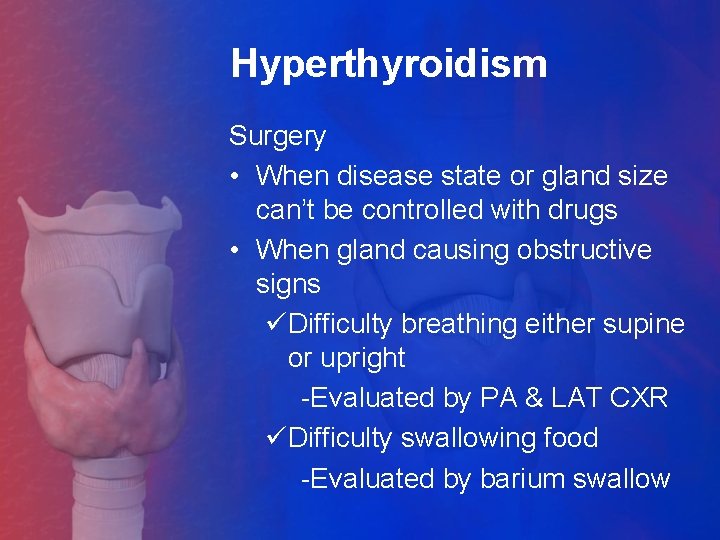 Hyperthyroidism

Surgery

• When disease state or gland size can't be controlled with drugs
• When gland causing obstructive signs
✓Difficulty breathing either supine or upright
-Evaluated by PA & LAT CXR
✓Difficulty swallowing food
-Evaluated by barium swallow